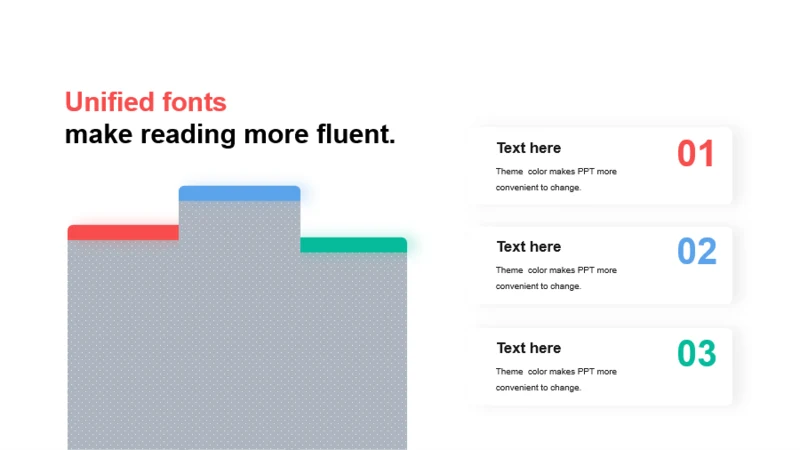 Unified fonts
make reading more fluent.

Text here
01
Theme color makes PPT more convenient to change.

Text here
02
Theme color makes PPT more convenient to change.

Text here
03
Theme color makes PPT more convenient to change.